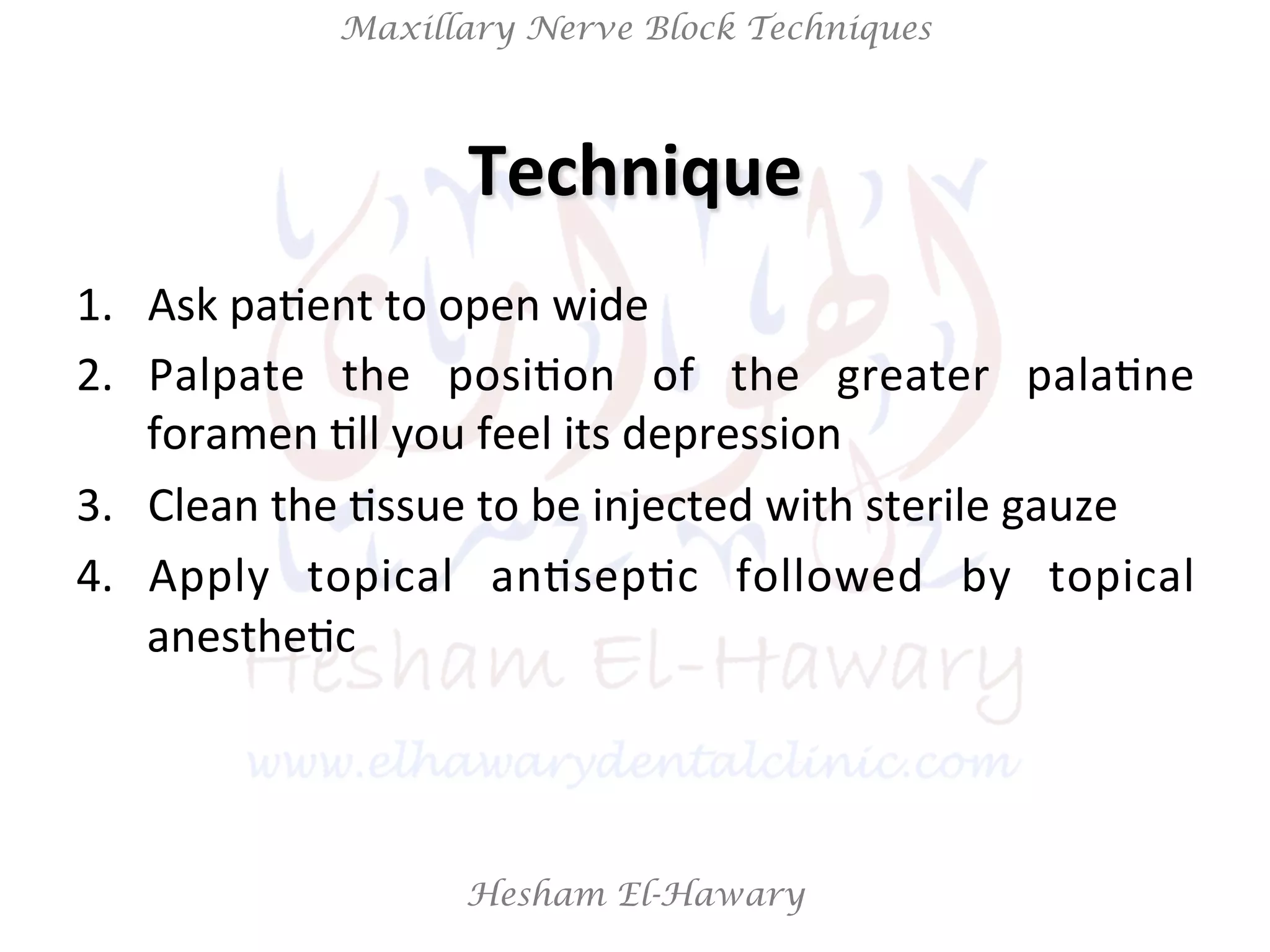 Maxillary Nerve Block Techniques

Technique

1. Ask patient to open wide
2. Palpate the position of the greater palatine foramen till you feel its depression
3. Clean the tissue to be injected with sterile gauze
4. Apply topical antiseptic followed by topical anesthetic

Hesham El-Hawary

www.elhawarydentalclinic.com

Hesham El-Hawary